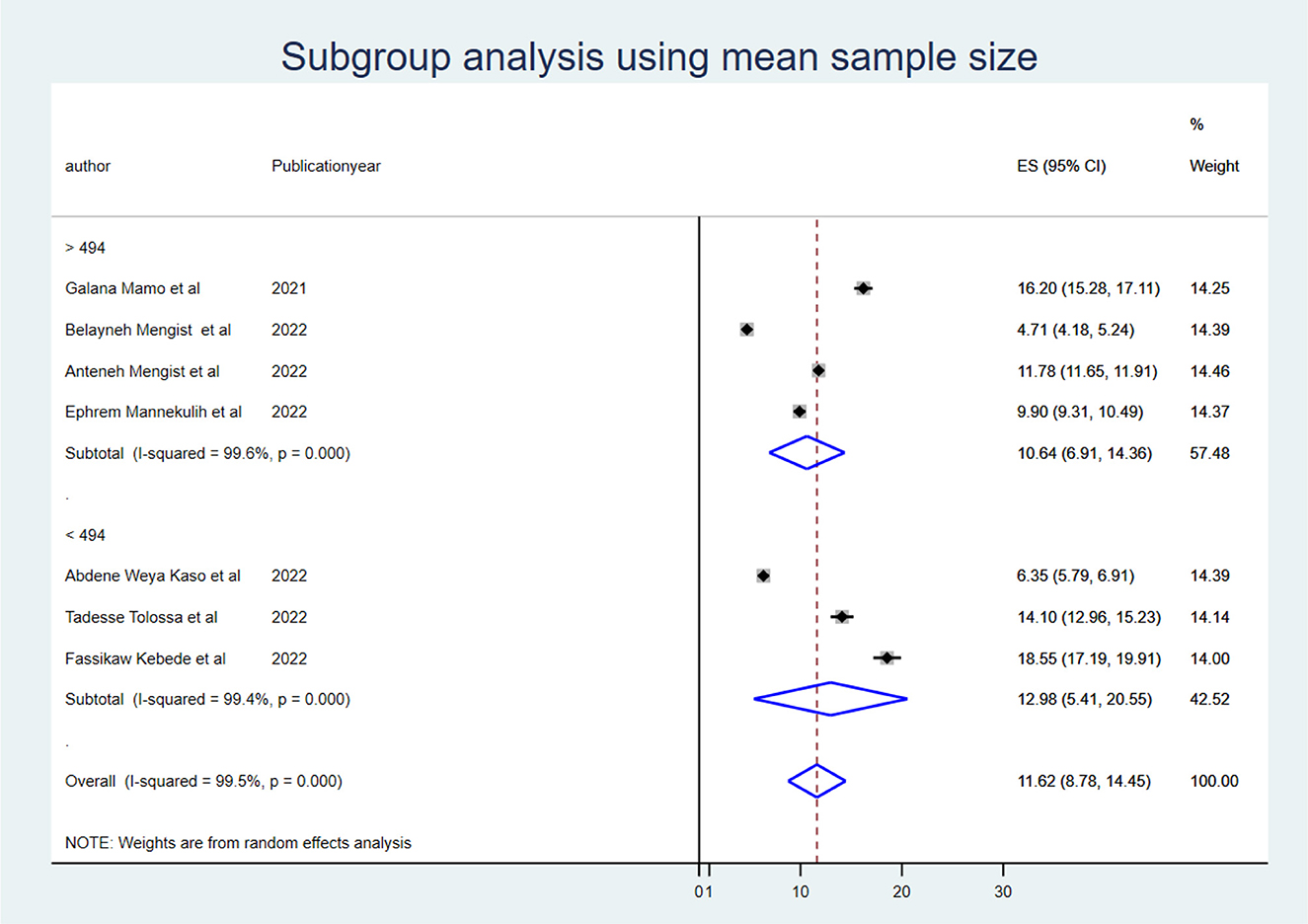 Subgroup analysis using mean sample size

| author | Publicationyear | ES (95% CI) | % Weight |
|---|---|---|---|
| > 494 | | | |
| Galana Mamo et al | 2021 | 16.20 (15.28, 17.11) | 14.25 |
| Belayneh Mengist et al | 2022 | 4.71 (4.18, 5.24) | 14.39 |
| Anteneh Mengist et al | 2022 | 11.78 (11.65, 11.91) | 14.46 |
| Ephrem Mannekulih et al | 2022 | 9.90 (9.31, 10.49) | 14.37 |
| Subtotal (I-squared = 99.6%, p = 0.000) | | 10.64 (6.91, 14.36) | 57.48 |
| . | | | |
| < 494 | | | |
| Abdene Weya Kaso et al | 2022 | 6.35 (5.79, 6.91) | 14.39 |
| Tadesse Tolossa et al | 2022 | 14.10 (12.96, 15.23) | 14.14 |
| Fassikaw Kebede et al | 2022 | 18.55 (17.19, 19.91) | 14.00 |
| Subtotal (I-squared = 99.4%, p = 0.000) | | 12.98 (5.41, 20.55) | 42.52 |
| . | | | |
| Overall (I-squared = 99.5%, p = 0.000) | | 11.62 (8.78, 14.45) | 100.00 |

NOTE: Weights are from random effects analysis

0 1 10 20 30